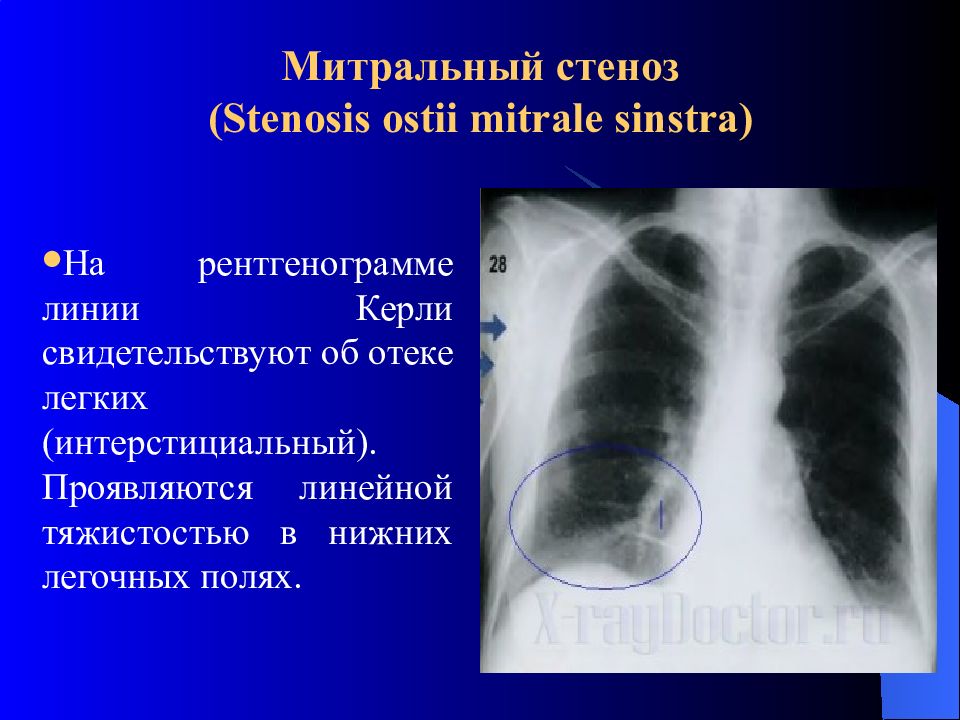 Митральный стеноз
(Stenosis ostii mitrale sinstra)

•На рентгенограмме линии Керли свидетельствуют об отеке легких (интерстициальный). Проявляются линейной тяжистостью в нижних легочных полях.

28

X-rayDoctor.ru